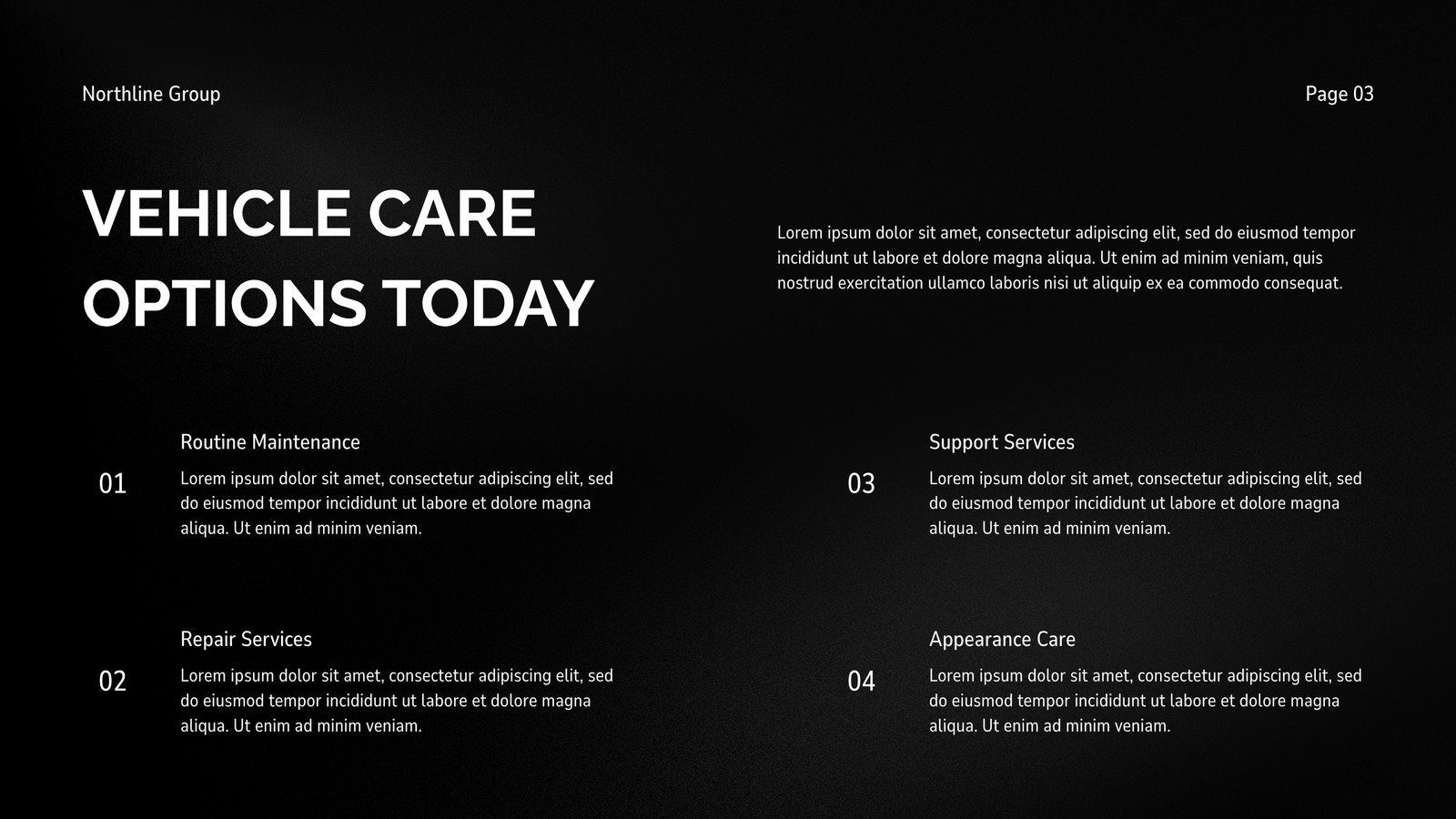 Northline Group

Page 03

VEHICLE CARE OPTIONS TODAY

Lorem ipsum dolor sit amet, consectetur adipiscing elit, sed do eiusmod tempor incididunt ut labore et dolore magna aliqua. Ut enim ad minim veniam, quis nostrud exercitation ullamco laboris nisi ut aliquip ex ea commodo consequat.

01

Routine Maintenance

Lorem ipsum dolor sit amet, consectetur adipiscing elit, sed do eiusmod tempor incididunt ut labore et dolore magna aliqua. Ut enim ad minim veniam.

02

Repair Services

Lorem ipsum dolor sit amet, consectetur adipiscing elit, sed do eiusmod tempor incididunt ut labore et dolore magna aliqua. Ut enim ad minim veniam.

03

Support Services

Lorem ipsum dolor sit amet, consectetur adipiscing elit, sed do eiusmod tempor incididunt ut labore et dolore magna aliqua. Ut enim ad minim veniam.

04

Appearance Care

Lorem ipsum dolor sit amet, consectetur adipiscing elit, sed do eiusmod tempor incididunt ut labore et dolore magna aliqua. Ut enim ad minim veniam.